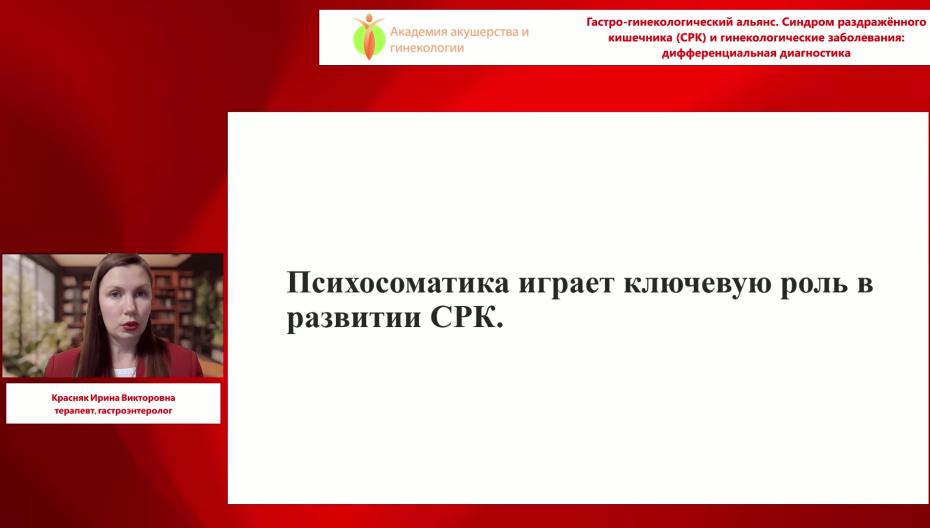 Академия акушерства и гинекологии

Гастро-гинекологический альянс. Синдром раздражённого кишечника (СРК) и гинекологические заболевания: дифференциальная диагностика

Психосоматика играет ключевую роль в развитии СРК.

Красняк Ирина Викторовна
терапевт, гастроэнтеролог